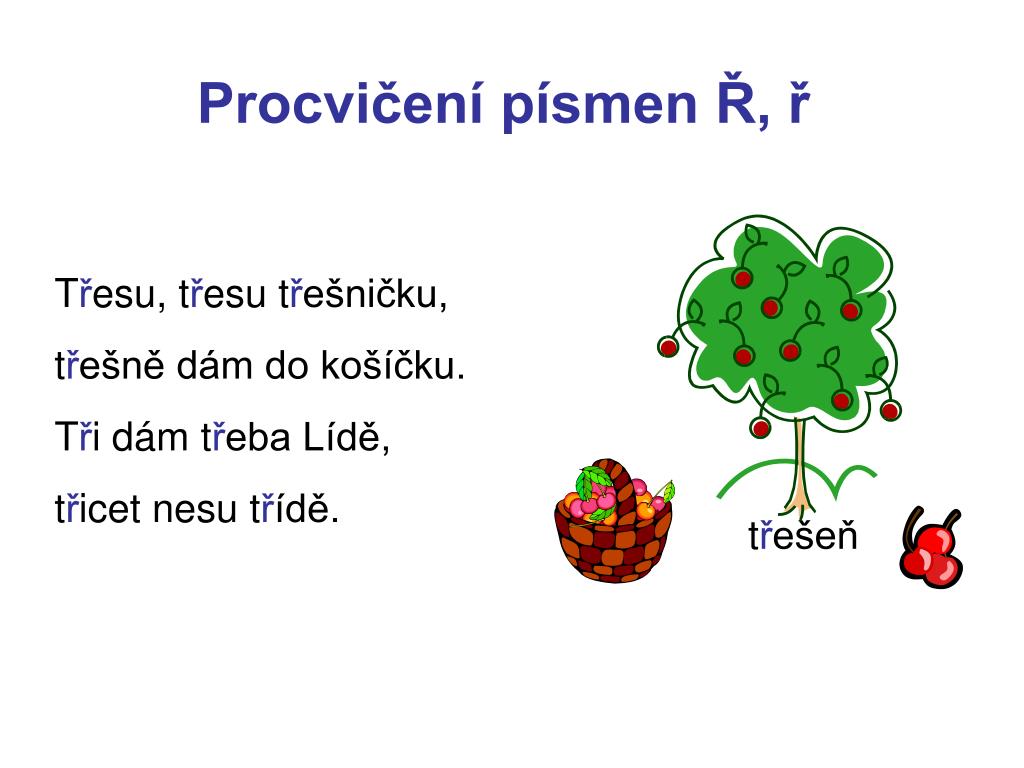 Procvičení písmen Ř, ř

Třesu, třesu třešničku,
třešně dám do košíčku.
Tři dám třeba Lídě,
třicet nesu třídě.

třešeň